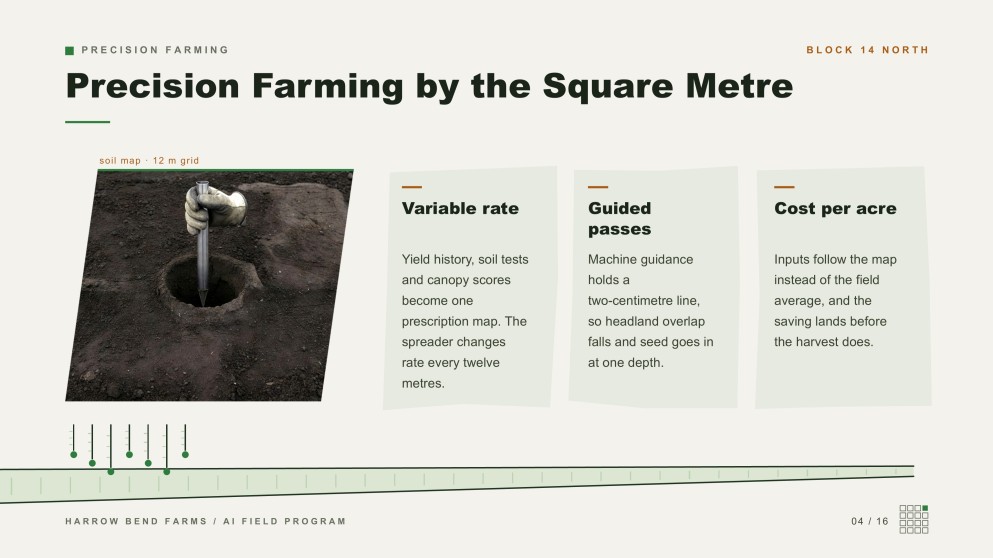 PRECISION FARMING

BLOCK 14 NORTH

Precision Farming by the Square Metre

soil map · 12 m grid

Variable rate

Yield history, soil tests and canopy scores become one prescription map. The spreader changes rate every twelve metres.

Guided passes

Machine guidance holds a two-centimetre line, so headland overlap falls and seed goes in at one depth.

Cost per acre

Inputs follow the map instead of the field average, and the saving lands before the harvest does.

HARROW BEND FARMS / AI FIELD PROGRAM

04 / 16